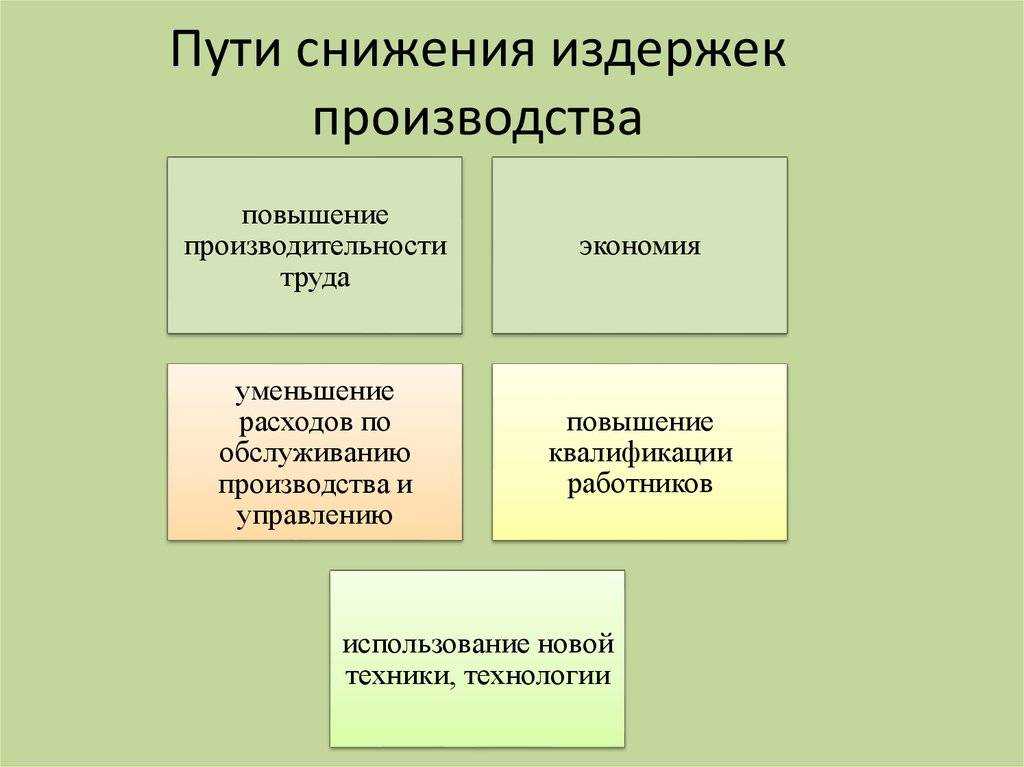 Пути снижения издержек производства

повышение производительности труда

экономия

уменьшение расходов по обслуживанию производства и управлению

повышение квалификации работников

использование новой техники, технологии